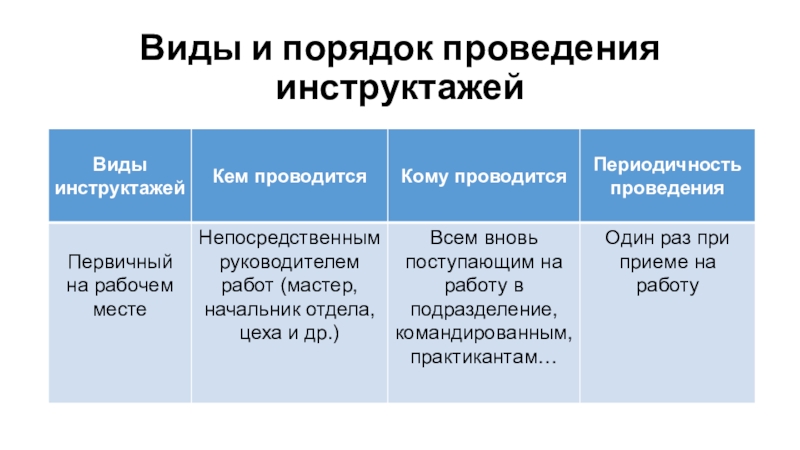 Виды и порядок проведения инструктажей

| Виды инструктажей | Кем проводится | Кому проводится | Периодичность проведения |
|---|---|---|---|
| Первичный на рабочем месте | Непосредственным руководителем работ (мастер, начальник отдела, цеха и др.) | Всем вновь поступающим на работу в подразделение, командированным, практикантам… | Один раз при приеме на работу |